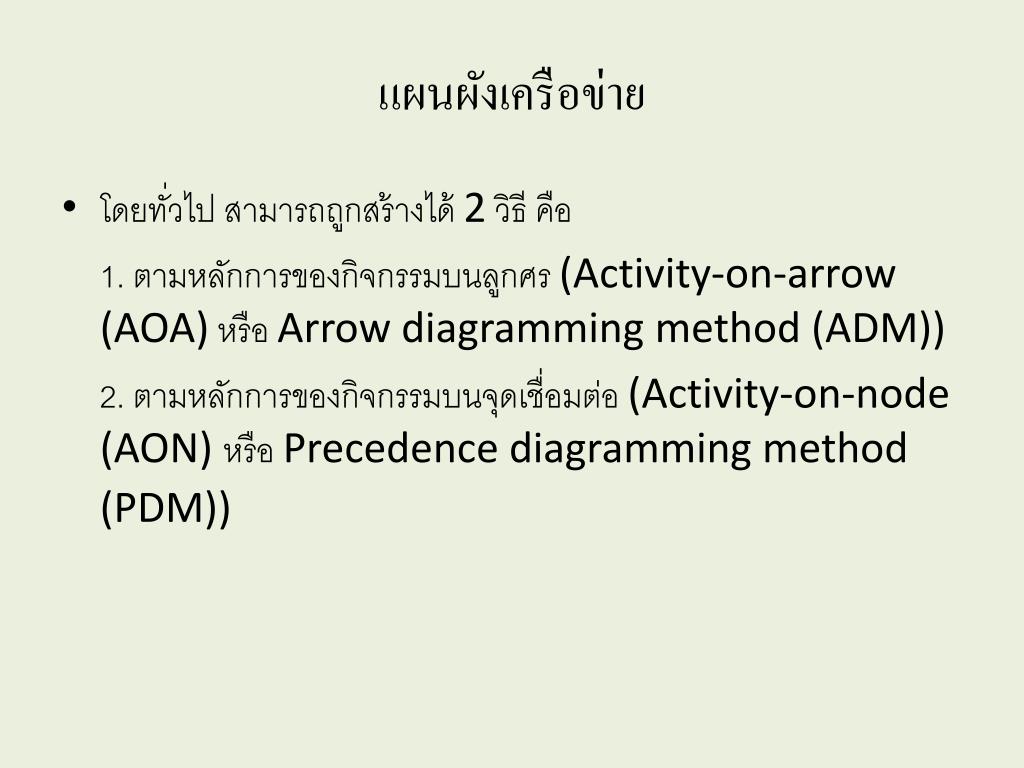 แผนผังเครือข่าย

• โดยทั่วไป สามารถถูกสร้างได้ 2 วิธี คือ

1. ตามหลักการของกิจกรรมบนลูกศร (Activity-on-arrow (AOA) หรือ Arrow diagramming method (ADM))

2. ตามหลักการของกิจกรรมบนจุดเชื่อมต่อ (Activity-on-node (AON) หรือ Precedence diagramming method (PDM))